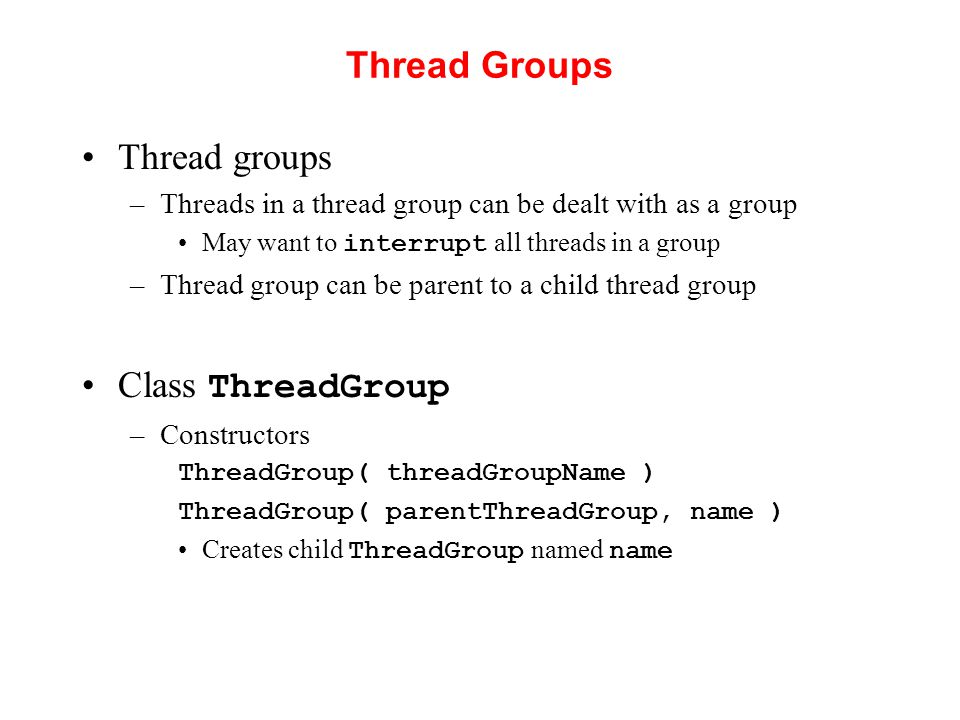 Thread Groups

• Thread groups
– Threads in a thread group can be dealt with as a group
• May want to interrupt all threads in a group
– Thread group can be parent to a child thread group

• Class ThreadGroup
– Constructors
ThreadGroup( threadGroupName )
ThreadGroup( parentThreadGroup, name )
• Creates child ThreadGroup named name